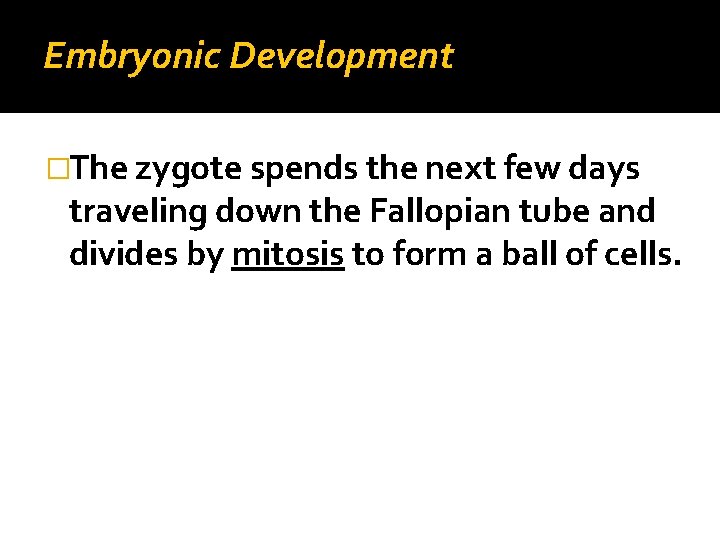 Embryonic Development

□The zygote spends the next few days traveling down the Fallopian tube and divides by mitosis to form a ball of cells.